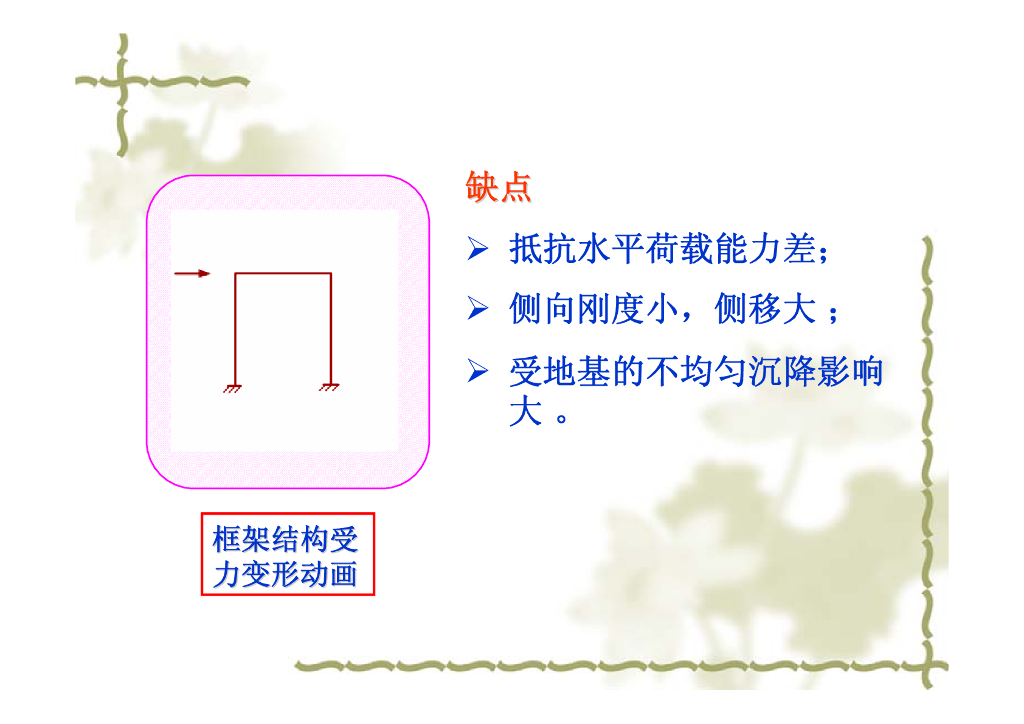 缺点

➢ 抵抗水平荷载能力差；

➢ 侧向刚度小，侧移大 ；

➢ 受地基的不均匀沉降影响大 。

框架结构受力变形动画